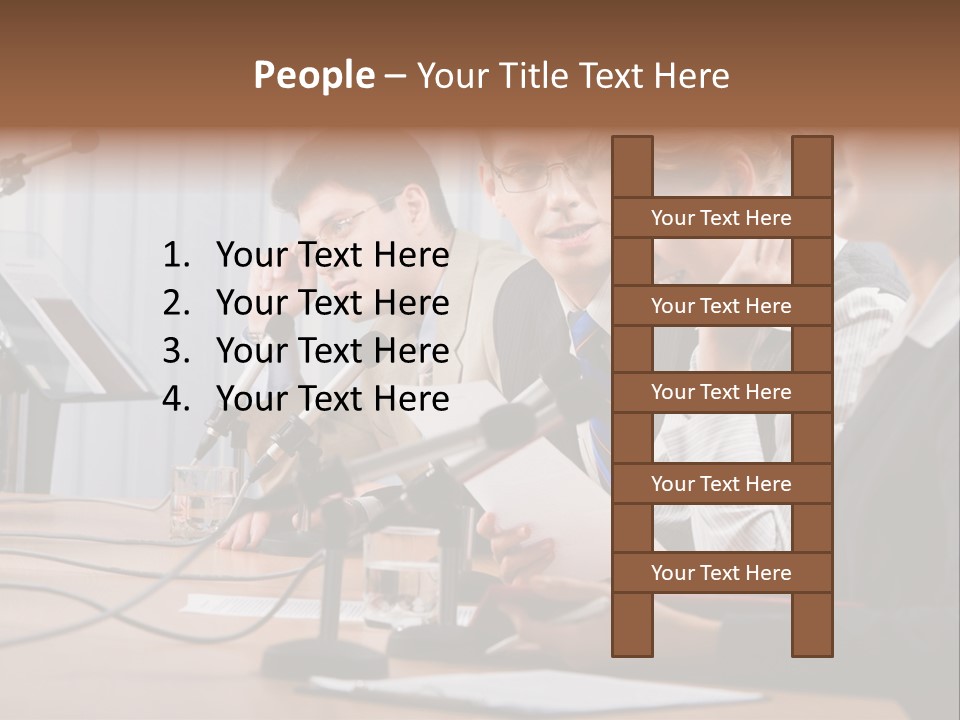 People – Your Title Text Here

1. Your Text Here
2. Your Text Here
3. Your Text Here
4. Your Text Here

Your Text Here

Your Text Here

Your Text Here

Your Text Here

Your Text Here